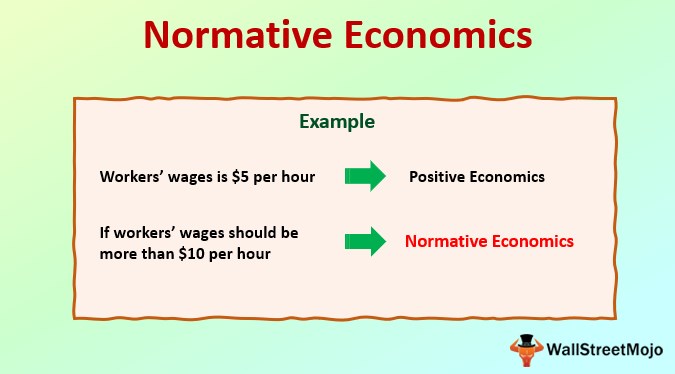 Normative Economics

Example

Workers' wages is \$5 per hour

Positive Economics

If workers' wages should be more than \$10 per hour

Normative Economics

WallStreetMojo